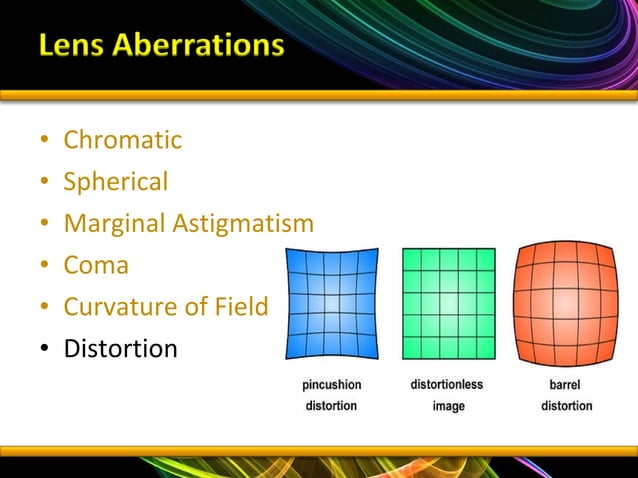 Lens Aberrations

• Chromatic
• Spherical
• Marginal Astigmatism
• Coma
• Curvature of Field
• Distortion

pincushion distortion

distortionless image

barrel distortion